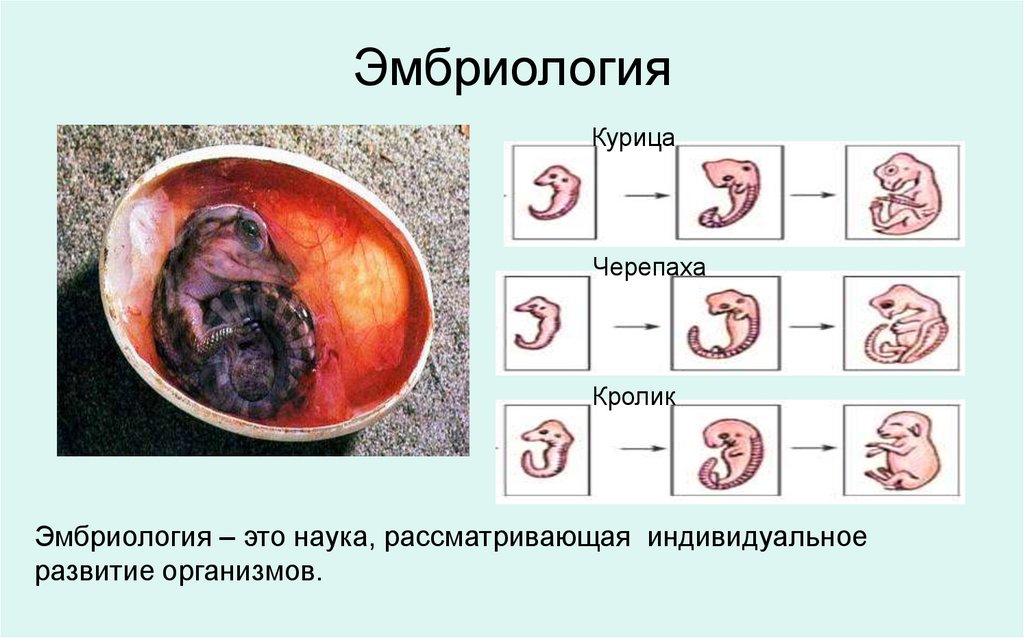 Эмбриология

Курица

Черепаха

Кролик

Эмбриология – это наука, рассматривающая индивидуальное развитие организмов.